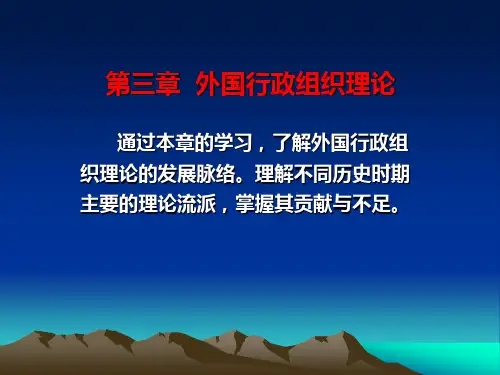 第三章 外国行政组织理论

通过本章的学习，了解外国行政组织理论的发展脉络。理解不同历史时期主要的理论流派，掌握其贡献与不足。